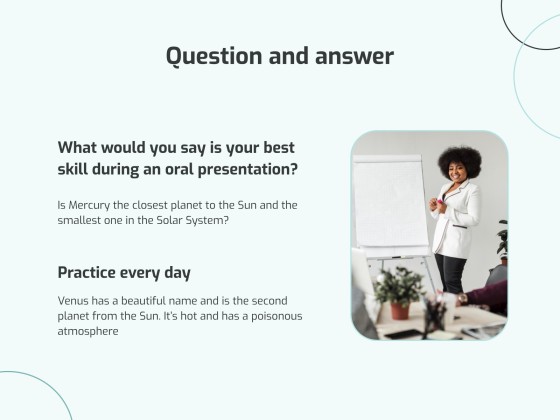 Question and answer

What would you say is your best skill during an oral presentation?

Is Mercury the closest planet to the Sun and the smallest one in the Solar System?

Practice every day

Venus has a beautiful name and is the second planet from the Sun. It's hot and has a poisonous atmosphere